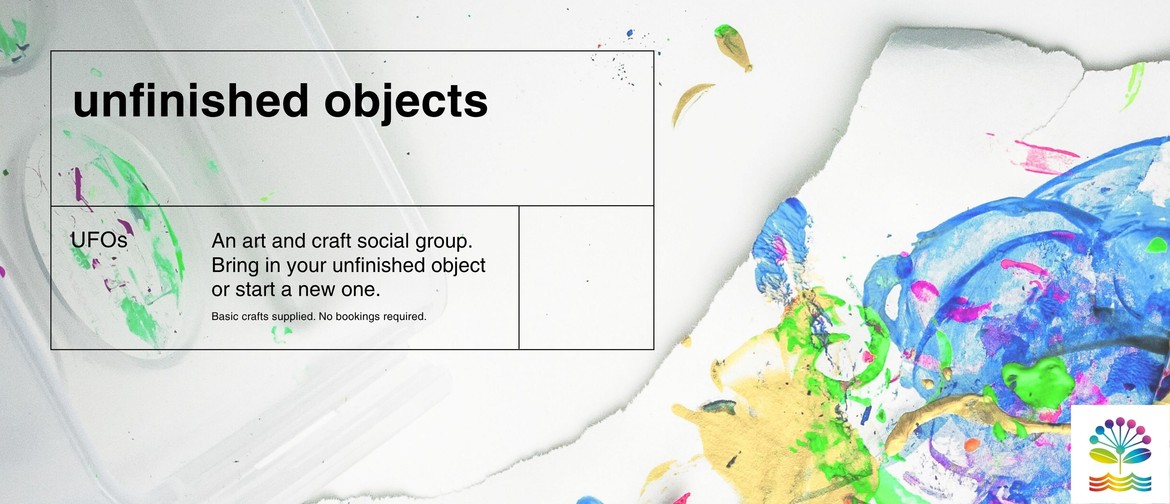 unfinished objects

UFOs

An art and craft social group. Bring in your unfinished object or start a new one.

Basic crafts supplied. No bookings required.